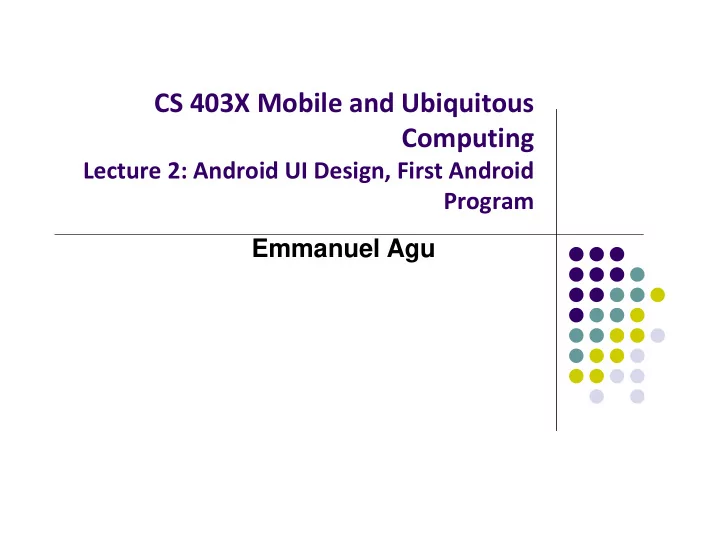 CS 403X Mobile and Ubiquitous Computing
Lecture 2: Android UI Design, First Android Program

Emmanuel Agu